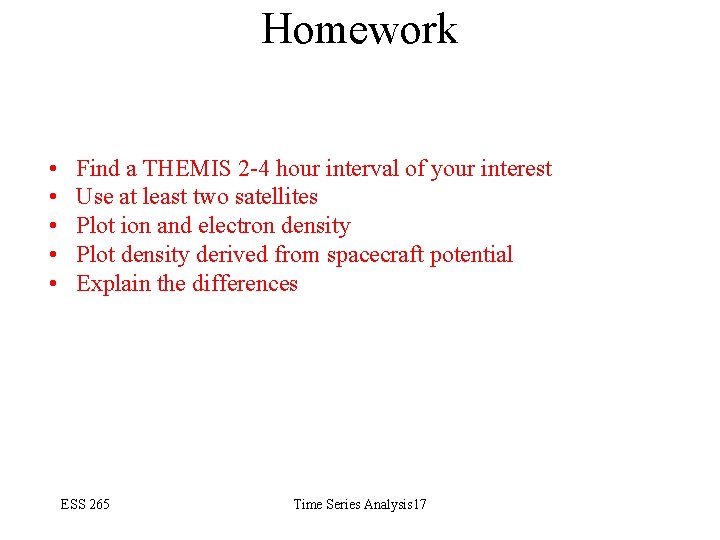 Homework

• Find a THEMIS 2-4 hour interval of your interest
• Use at least two satellites
• Plot ion and electron density
• Plot density derived from spacecraft potential
• Explain the differences

ESS 265

Time Series Analysis17